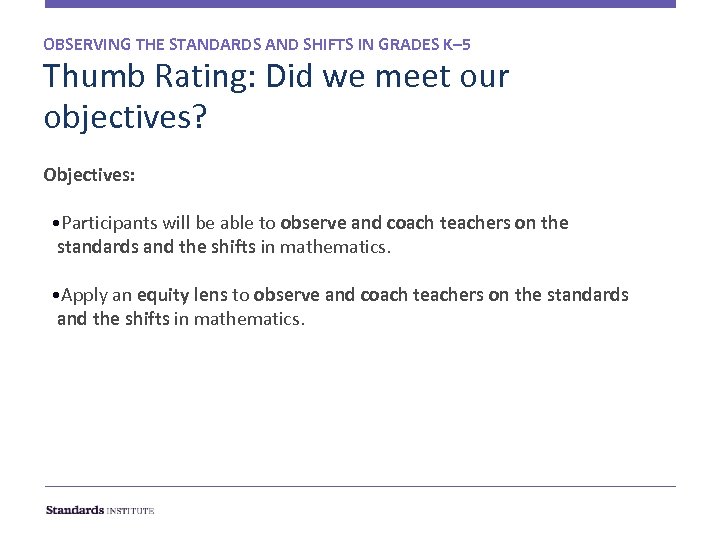 OBSERVING THE STANDARDS AND SHIFTS IN GRADES K–5

Thumb Rating: Did we meet our objectives?

Objectives:

•Participants will be able to observe and coach teachers on the standards and the shifts in mathematics.

•Apply an equity lens to observe and coach teachers on the standards and the shifts in mathematics.

Standards INSTITUTE